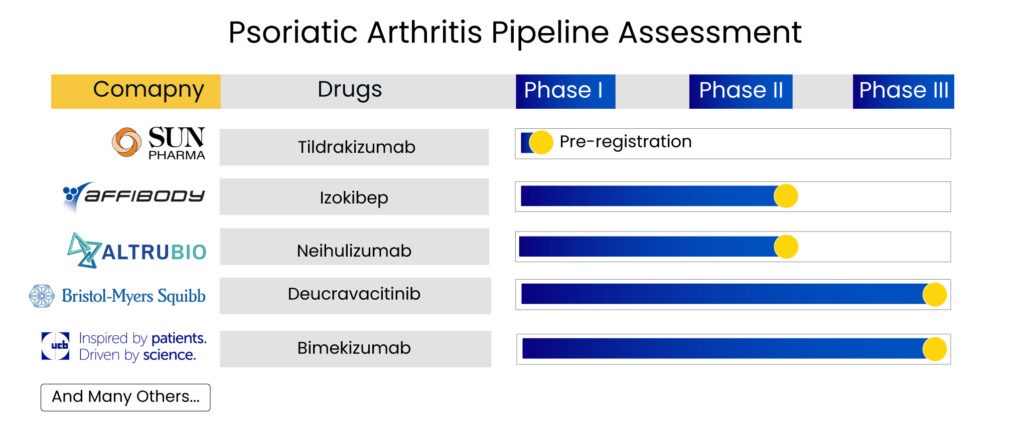 Psoriatic Arthritis Pipeline Assessment

| Comapny | Drugs | Phase I | Phase II | Phase III |
|---|---|---|---|---|
| SUN PHARMA | Tildrakizumab | Pre-registration | | |
| AFFIBODY | Izokibep | | | |
| ALTRUBIO | Neihulizumab | | | |
| Bristol-Myers Squibb | Deucravacitinib | | | |
| ucb Inspired by patients. Driven by science. | Bimekizumab | | | |

And Many Others...